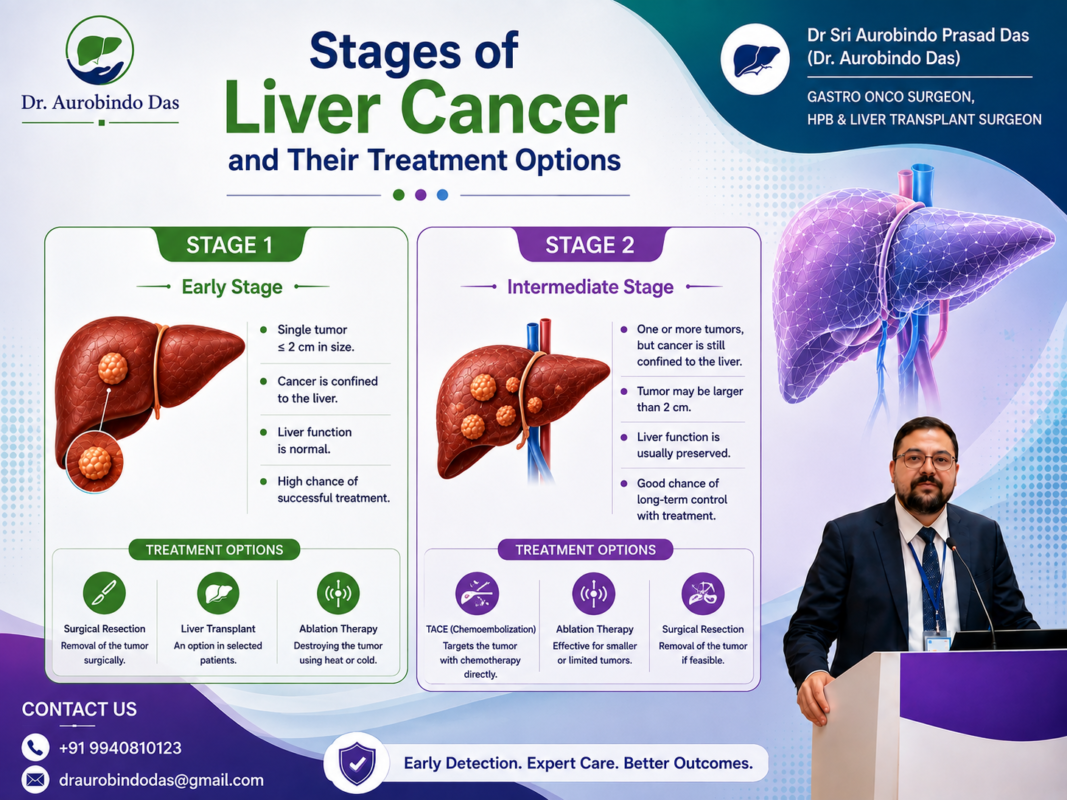 Dr. Aurobindo Das

Stages of Liver Cancer and Their Treatment Options

Dr Sri Aurobindo Prasad Das
(Dr. Aurobindo Das)

GASTRO ONCO SURGEON,
HPB & LIVER TRANSPLANT SURGEON

STAGE 1

Early Stage

• Single tumor ≤ 2 cm in size.
• Cancer is confined to the liver.
• Liver function is normal.
• High chance of successful treatment.

TREATMENT OPTIONS

Surgical Resection
Removal of the tumor surgically.

Liver Transplant
An option in selected patients.

Ablation Therapy
Destroying the tumor using heat or cold.

STAGE 2

Intermediate Stage

• One or more tumors, but cancer is still confined to the liver.
• Tumor may be larger than 2 cm.
• Liver function is usually preserved.
• Good chance of long-term control with treatment.

TREATMENT OPTIONS

TACE (Chemoembolization)
Targets the tumor with chemotherapy directly.

Ablation Therapy
Effective for smaller or limited tumors.

Surgical Resection
Removal of the tumor if feasible.

CONTACT US

+91 9940810123

draurobindodas@gmail.com

Early Detection. Expert Care. Better Outcomes.